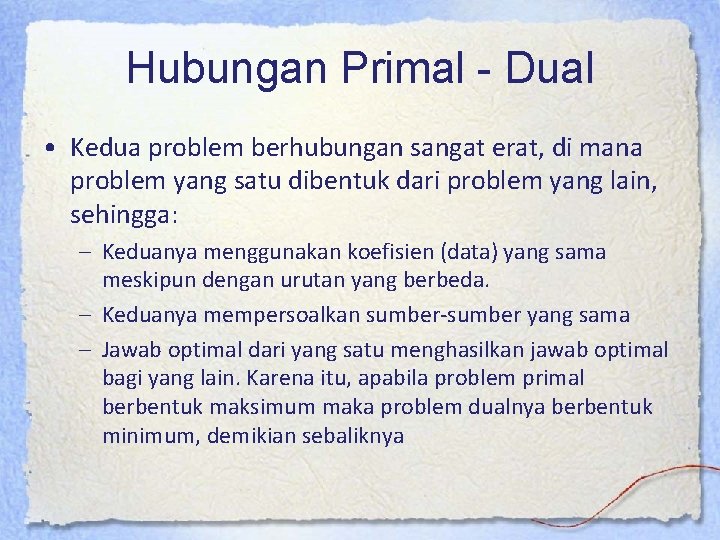 Hubungan Primal - Dual

• Kedua problem berhubungan sangat erat, di mana problem yang satu dibentuk dari problem yang lain, sehingga:

– Keduanya menggunakan koefisien (data) yang sama meskipun dengan urutan yang berbeda.

– Keduanya mempersoalkan sumber-sumber yang sama

– Jawab optimal dari yang satu menghasilkan jawab optimal bagi yang lain. Karena itu, apabila problem primal berbentuk maksimum maka problem dualnya berbentuk minimum, demikian sebaliknya